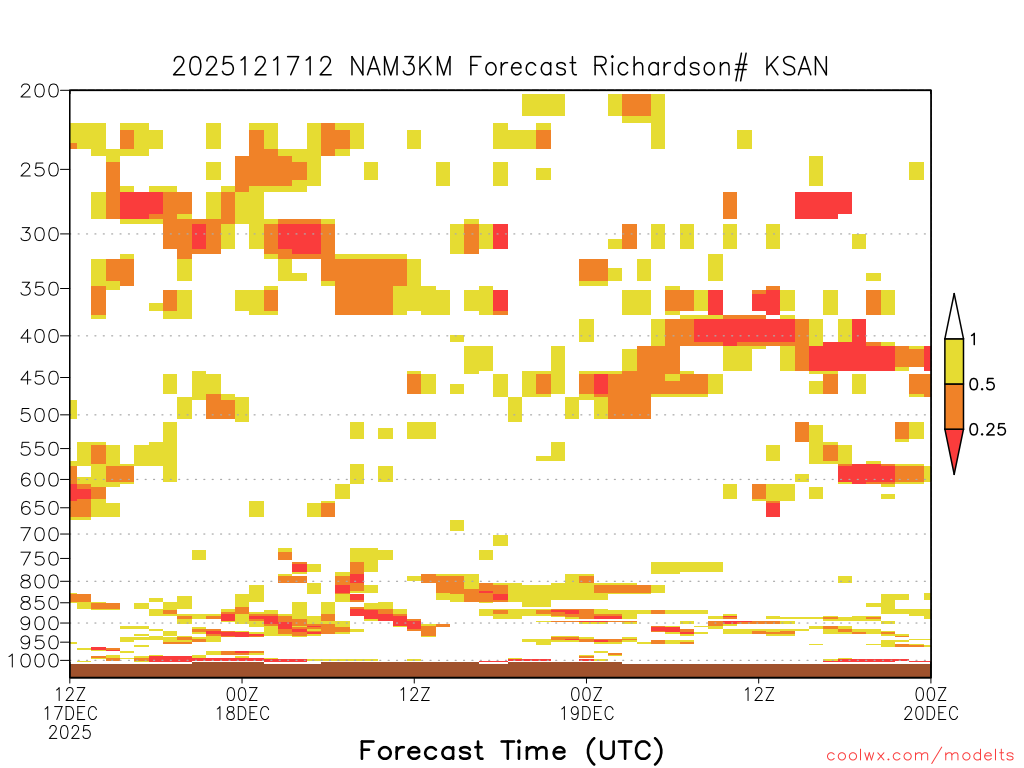 2025121712 NAM3KM Forecast Richardson# KSAN

200
250
300
350
400
450
500
550
600
650
700
750
800
850
900
950
1000

1
0.5
0.25

12Z
17DEC
2025

00Z
18DEC

12Z

00Z
19DEC

12Z

00Z
20DEC

Forecast Time (UTC)

coolwx.com/modelts